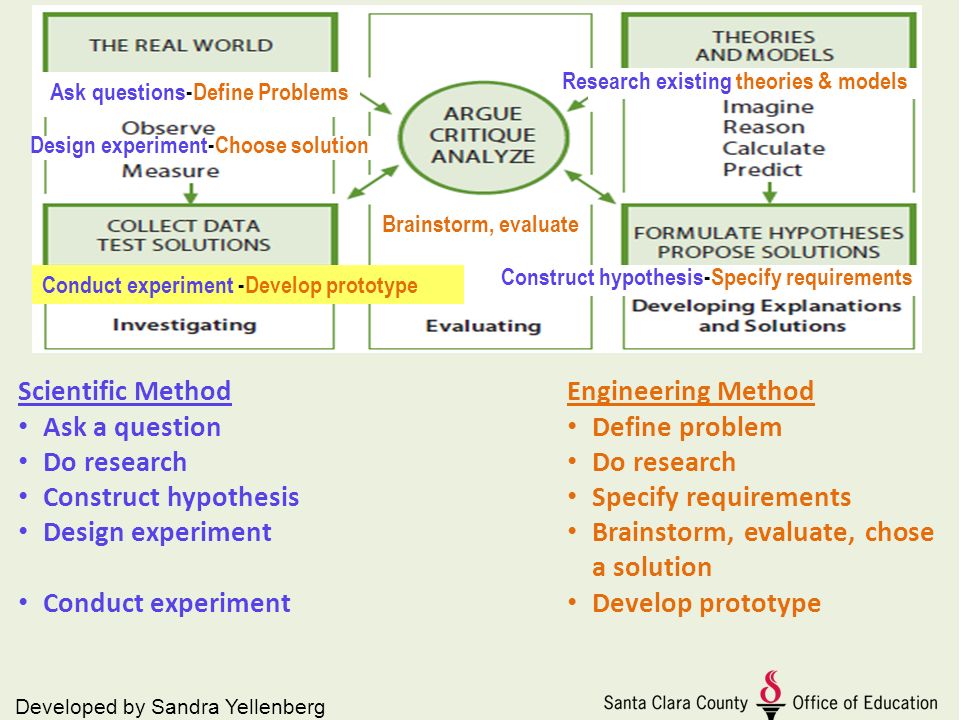 THE REAL WORLD

Ask questions-Define Problems

Observe

Design experiment-Choose solution

Measure

COLLECT DATA
TEST SOLUTIONS

Conduct experiment -Develop prototype

Investigating

ARGUE
CRITIQUE
ANALYZE

Brainstorm, evaluate

Evaluating

THEORIES
AND MODELS

Research existing theories & models

Imagine
Reason
Calculate
Predict

FORMULATE HYPOTHESES
PROPOSE SOLUTIONS

Construct hypothesis-Specify requirements

Developing Explanations and Solutions

Scientific Method
• Ask a question
• Do research
• Construct hypothesis
• Design experiment

• Conduct experiment

Engineering Method
• Define problem
• Do research
• Specify requirements
• Brainstorm, evaluate, chose a solution
• Develop prototype

Developed by Sandra Yellenberg

Santa Clara County Office of Education